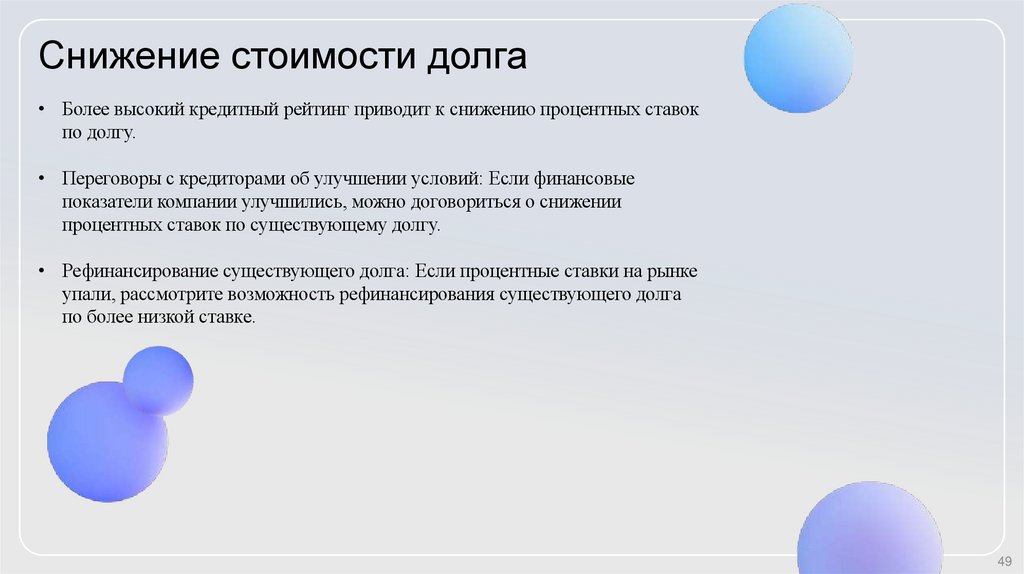 Снижение стоимости долга

• Более высокий кредитный рейтинг приводит к снижению процентных ставок по долгу.

• Переговоры с кредиторами об улучшении условий: Если финансовые показатели компании улучшились, можно договориться о снижении процентных ставок по существующему долгу.

• Рефинансирование существующего долга: Если процентные ставки на рынке упали, рассмотрите возможность рефинансирования существующего долга по более низкой ставке.

49